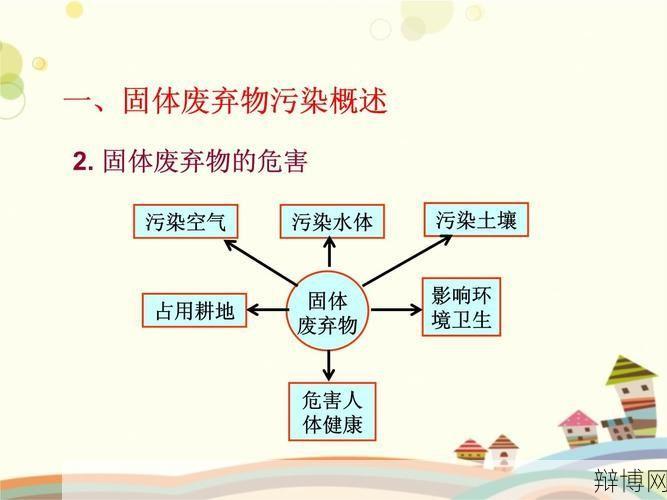 一、固体废弃物污染概述

2. 固体废弃物的危害

污染空气

污染水体

污染土壤

占用耕地

固体废弃物

影响环境卫生

危害人体健康

辩博网